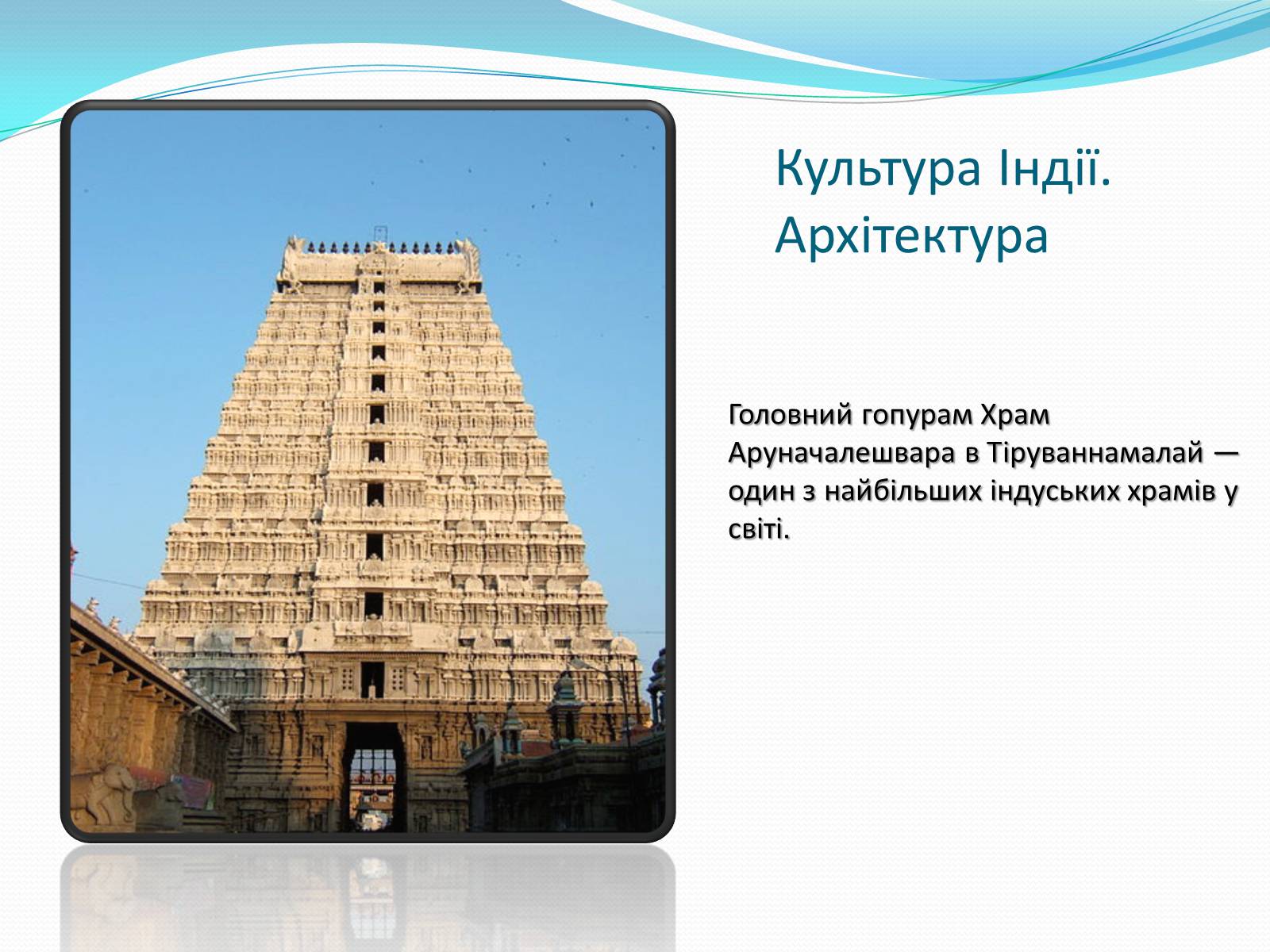 Культура Індії. Архітектура

Головний гопурам Храм Аруначалешвара в Тіруваннамалай — один з найбільших індуських храмів у світі.